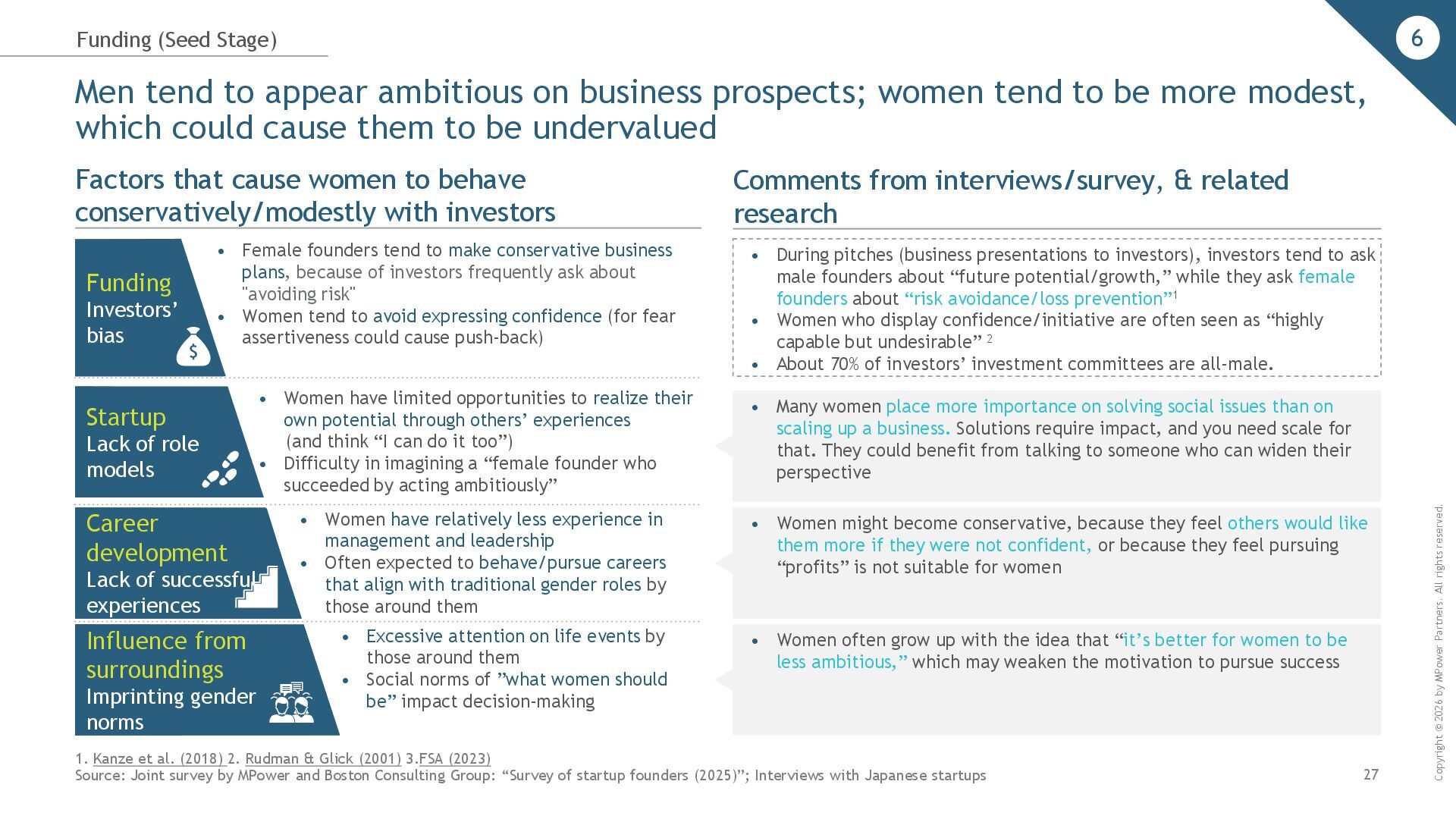 Funding (Seed Stage)

6

Men tend to appear ambitious on business prospects; women tend to be more modest, which could cause them to be undervalued

Factors that cause women to behave conservatively/modestly with investors

Funding
Investors' bias

- Female founders tend to make conservative business plans, because of investors frequently ask about "avoiding risk"
- Women tend to avoid expressing confidence (for fear assertiveness could cause push-back)

Startup
Lack of role models

- Women have limited opportunities to realize their own potential through others' experiences (and think "I can do it too")
- Difficulty in imagining a "female founder who succeeded by acting ambitiously"

Career development
Lack of successful experiences

- Women have relatively less experience in management and leadership
- Often expected to behave/pursue careers that align with traditional gender roles by those around them

Influence from surroundings
Imprinting gender norms

- Excessive attention on life events by those around them
- Social norms of "what women should be" impact decision-making

Comments from interviews/survey, & related research

- During pitches (business presentations to investors), investors tend to ask male founders about "future potential/growth," while they ask female founders about "risk avoidance/loss prevention"$^1$
- Women who display confidence/initiative are often seen as "highly capable but undesirable" $^2$
- About 70% of investors' investment committees are all-male.

- Many women place more importance on solving social issues than on scaling up a business. Solutions require impact, and you need scale for that. They could benefit from talking to someone who can widen their perspective

- Women might become conservative, because they feel others would like them more if they were not confident, or because they feel pursuing "profits" is not suitable for women

- Women often grow up with the idea that "it's better for women to be less ambitious," which may weaken the motivation to pursue success

1. Kanze et al. (2018) 2. Rudman & Glick (2001) 3.FSA (2023)
Source: Joint survey by MPower and Boston Consulting Group: "Survey of startup founders (2025)"; Interviews with Japanese startups

27

Copyright © 2026 by MPower Partners. All rights reserved.